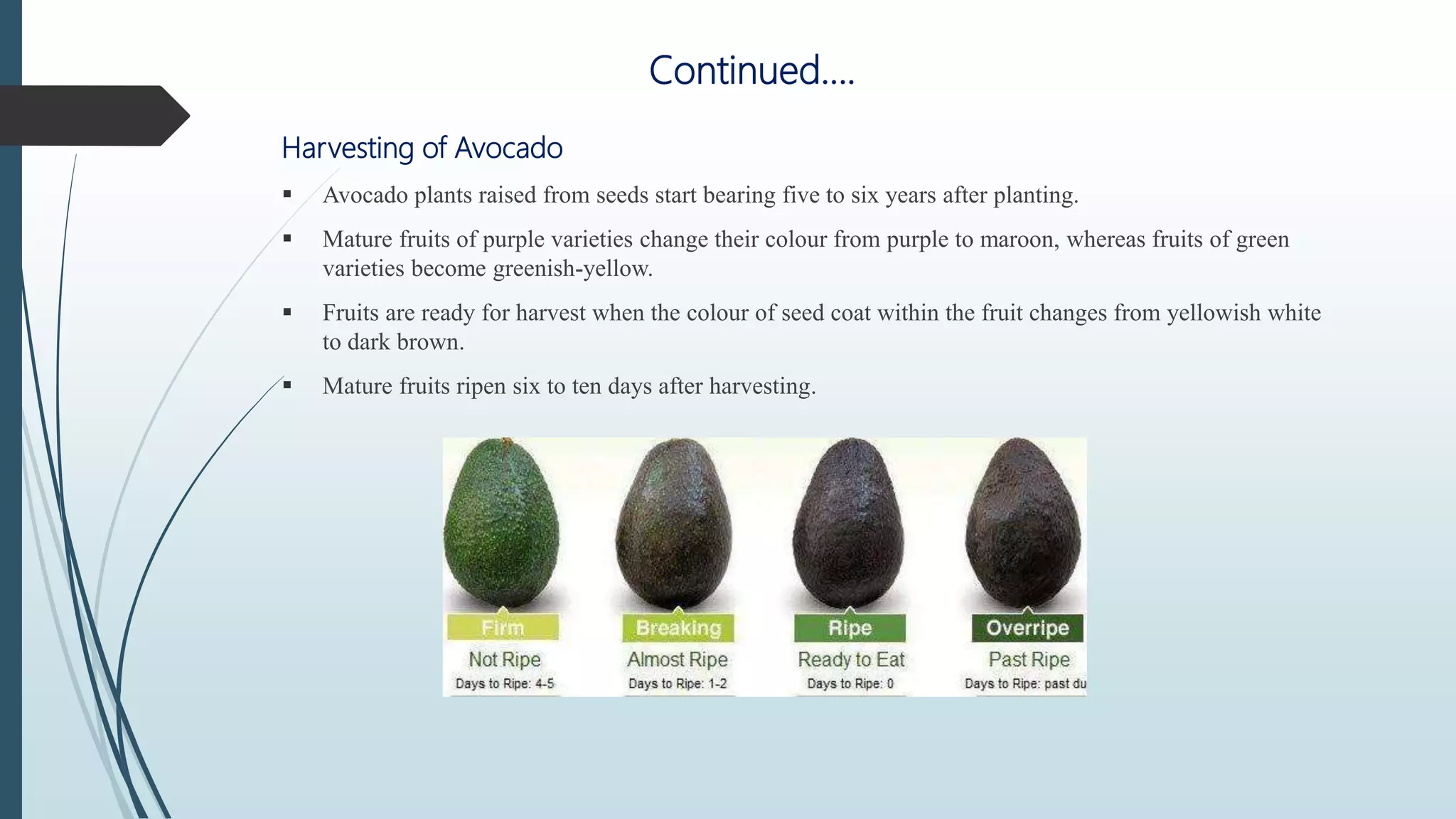 Continued....

Harvesting of Avocado

▪ Avocado plants raised from seeds start bearing five to six years after planting.

▪ Mature fruits of purple varieties change their colour from purple to maroon, whereas fruits of green varieties become greenish-yellow.

▪ Fruits are ready for harvest when the colour of seed coat within the fruit changes from yellowish white to dark brown.

▪ Mature fruits ripen six to ten days after harvesting.

Firm
Not Ripe
Days to Ripe: 4-5

Breaking
Almost Ripe
Days to Ripe: 1-2

Ripe
Ready to Eat
Days to Ripe: 0

Overripe
Past Ripe
Days to Ripe: past du